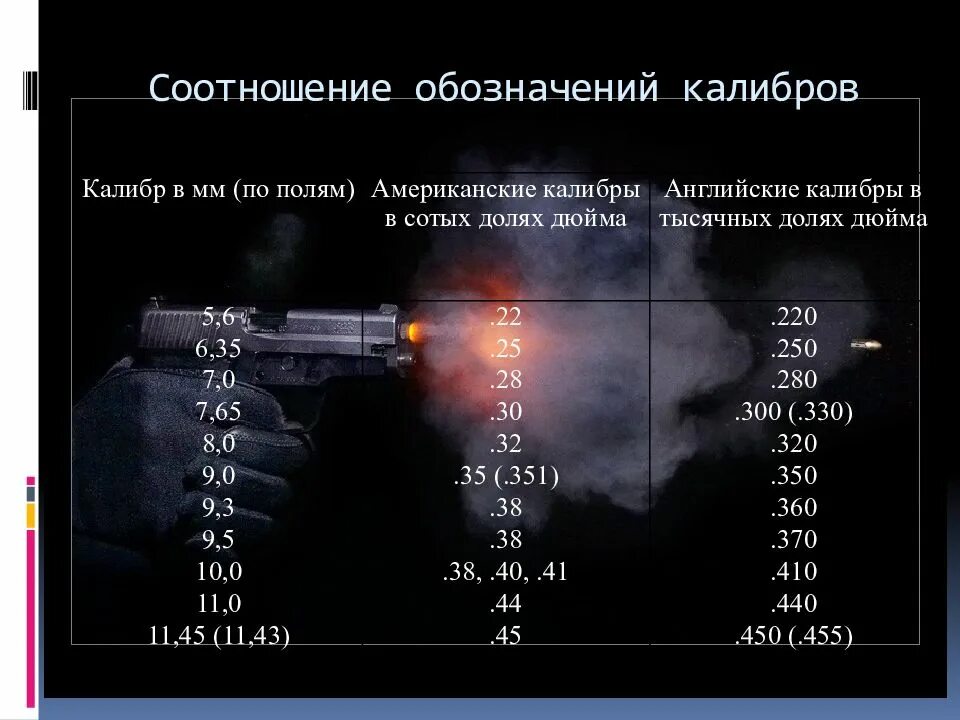 Соотношение обозначений калибров

| Калибр в мм (по полям) | Американские калибры в сотых долях дюйма | Английские калибры в тысячных долях дюйма |
|---|---|---|
| 5,6 | .22 | .220 |
| 6,35 | .25 | .250 |
| 7,0 | .28 | .280 |
| 7,65 | .30 | .300 (.330) |
| 8,0 | .32 | .320 |
| 9,0 | .35 (.351) | .350 |
| 9,3 | .38 | .360 |
| 9,5 | .38 | .370 |
| 10,0 | .38, .40, .41 | .410 |
| 11,0 | .44 | .440 |
| 11,45 (11,43) | .45 | .450 (.455) |